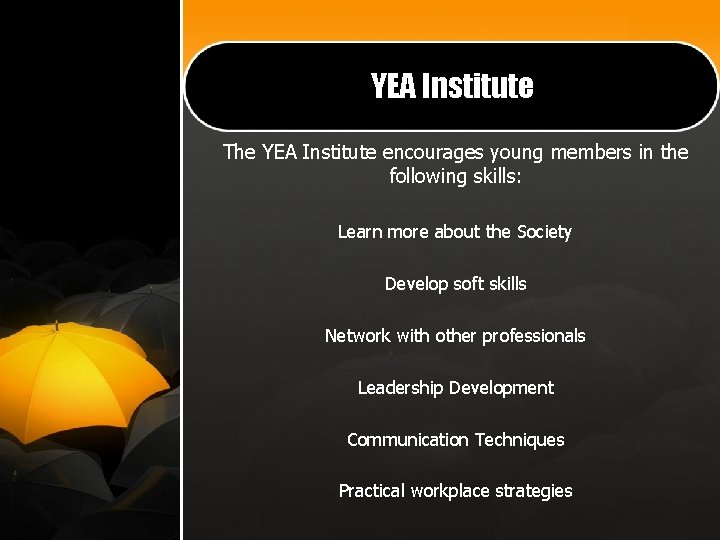 YEA Institute

The YEA Institute encourages young members in the following skills:

Learn more about the Society

Develop soft skills

Network with other professionals

Leadership Development

Communication Techniques

Practical workplace strategies